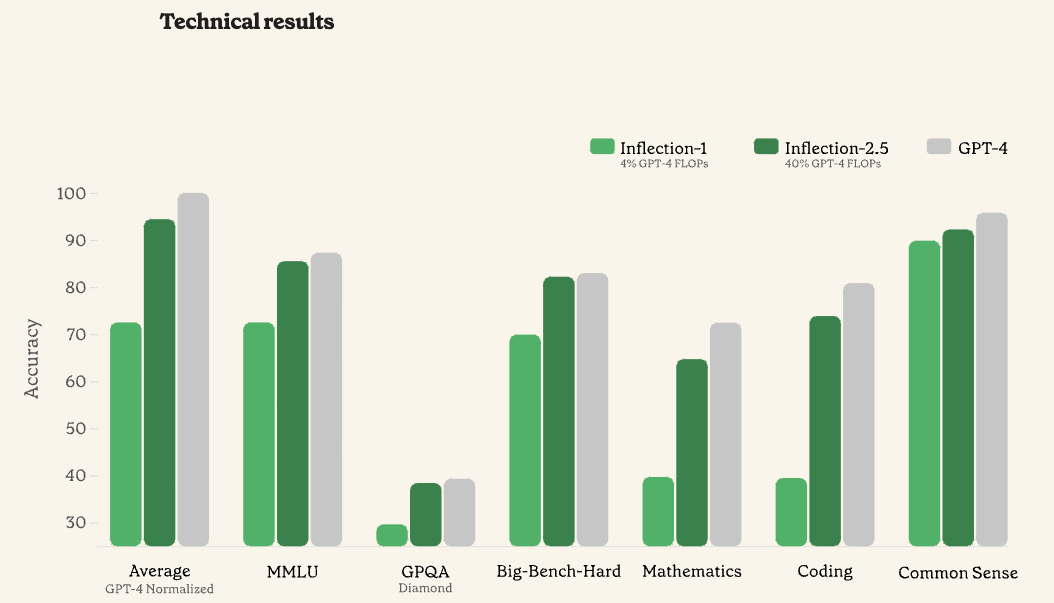 Technical results

Inflection-1
4% GPT-4 FLOPs

Inflection-2.5
40% GPT-4 FLOPs

GPT-4

Accuracy

100
90
80
70
60
50
40
30

Average
GPT-4 Normalized

MMLU

GPQA
Diamond

Big-Bench-Hard

Mathematics

Coding

Common Sense